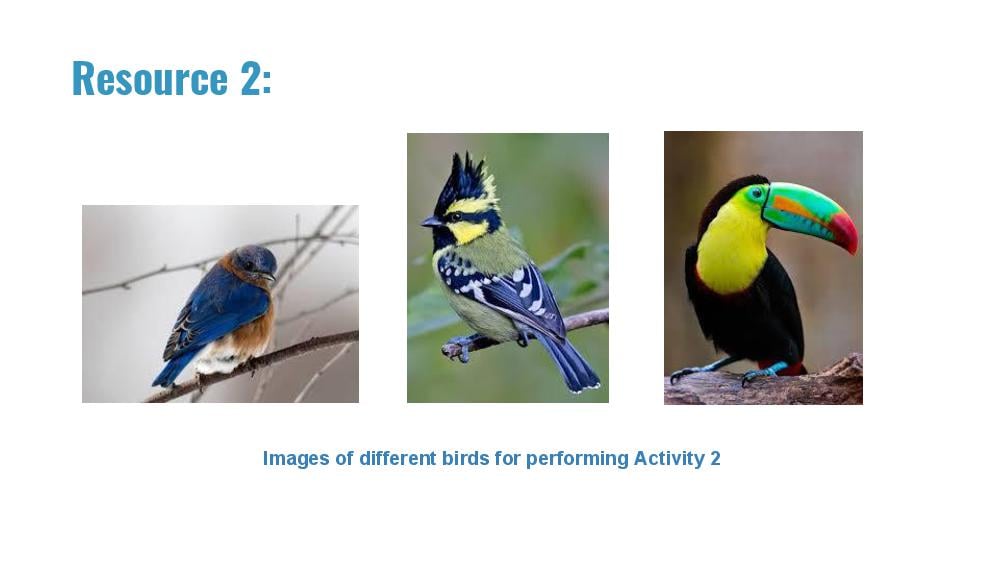 Resource 2:

Images of different birds for performing Activity 2